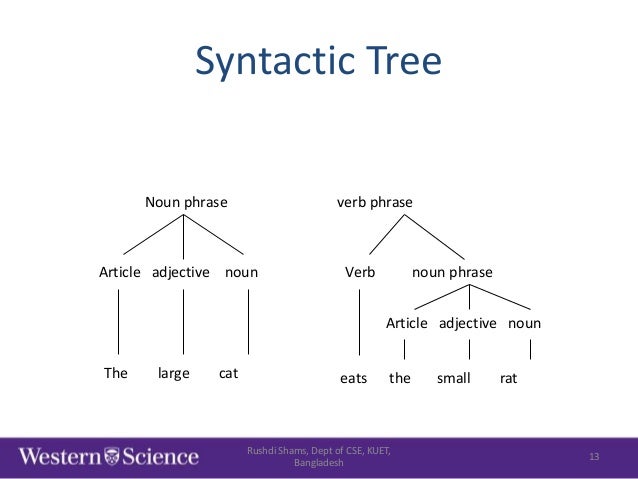 Syntactic Tree

Noun phrase

Article adjective noun

The large cat

verb phrase

Verb noun phrase

Article adjective noun

eats the small rat

Western Science

Rushdi Shams, Dept of CSE, KUET, Bangladesh

13